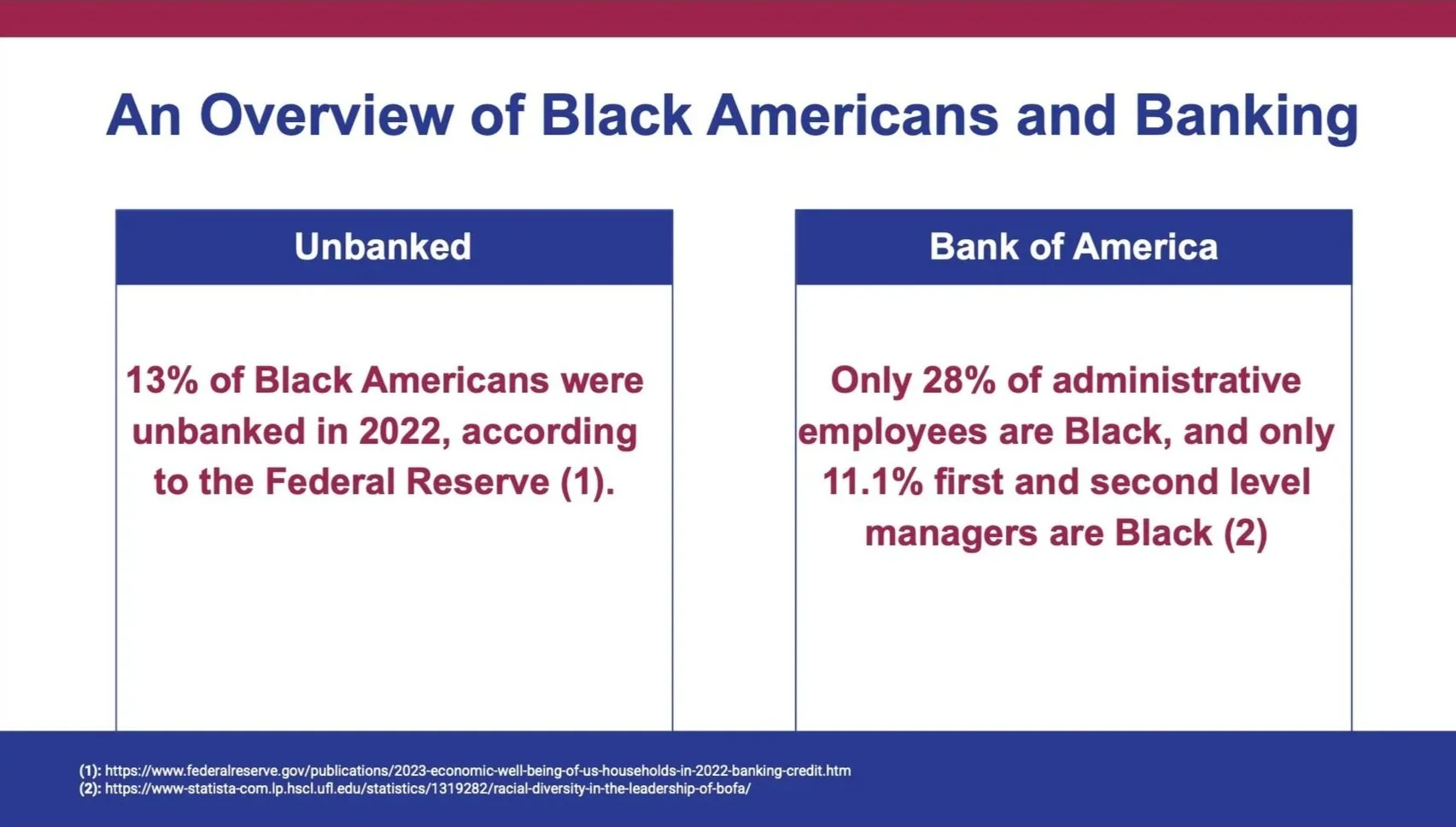 An Overview of Black Americans and Banking

Unbanked

13% of Black Americans were unbanked in 2022, according to the Federal Reserve (1).

Bank of America

Only 28% of administrative employees are Black, and only 11.1% first and second level managers are Black (2)

(1): https://www.federalreserve.gov/publications/2023-economic-well-being-of-us-households-in-2022-banking-credit.htm
(2): https://www-statista-com.lp.hscl.ufl.edu/statistics/1319282/racial-diversity-in-the-leadership-of-bofa/